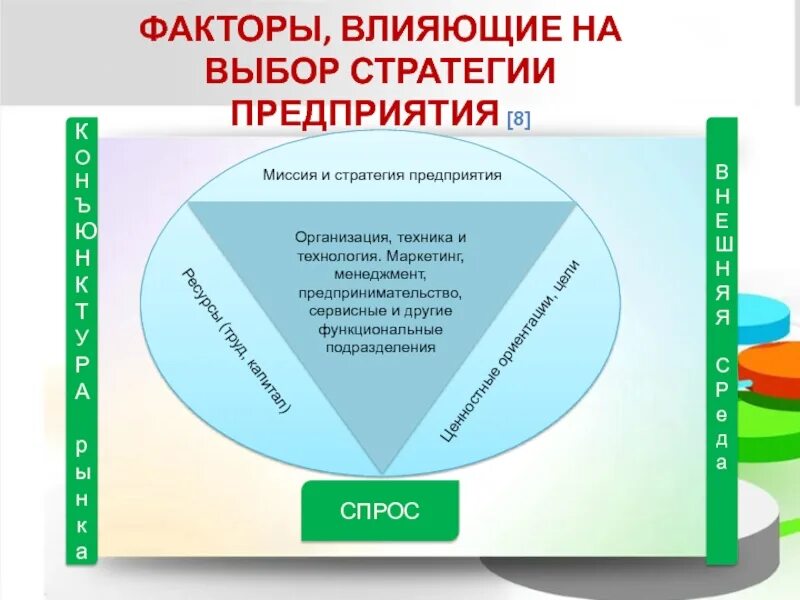 ФАКТОРЫ, ВЛИЯЮЩИЕ НА ВЫБОР СТРАТЕГИИ ПРЕДПРИЯТИЯ [8]

КОНЪЮНКТУРА рынка

Миссия и стратегия предприятия

Организация, техника и технология. Маркетинг, менеджмент, предпринимательство, сервисные и другие функциональные подразделения

Ресурсы (труд, капитал)

Ценностные ориентации, цели

СПРОС

ВНЕШНЯЯ СРеда